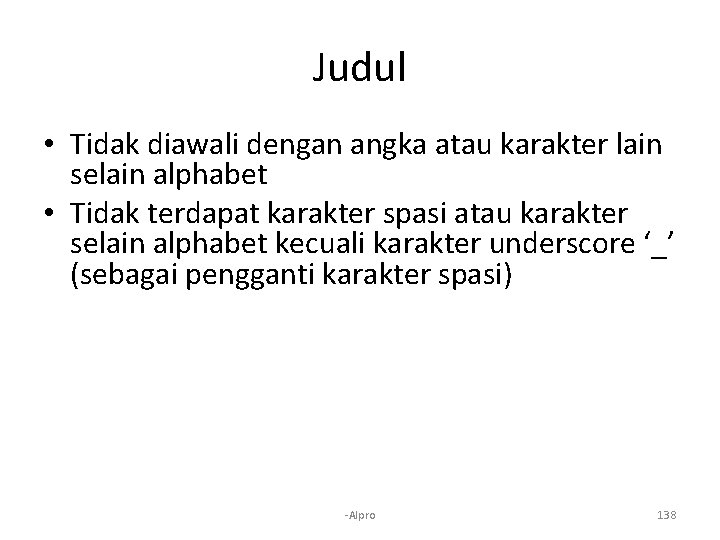 Judul

• Tidak diawali dengan angka atau karakter lain selain alphabet
• Tidak terdapat karakter spasi atau karakter selain alphabet kecuali karakter underscore ‘_’ (sebagai pengganti karakter spasi)

-Alpro

138